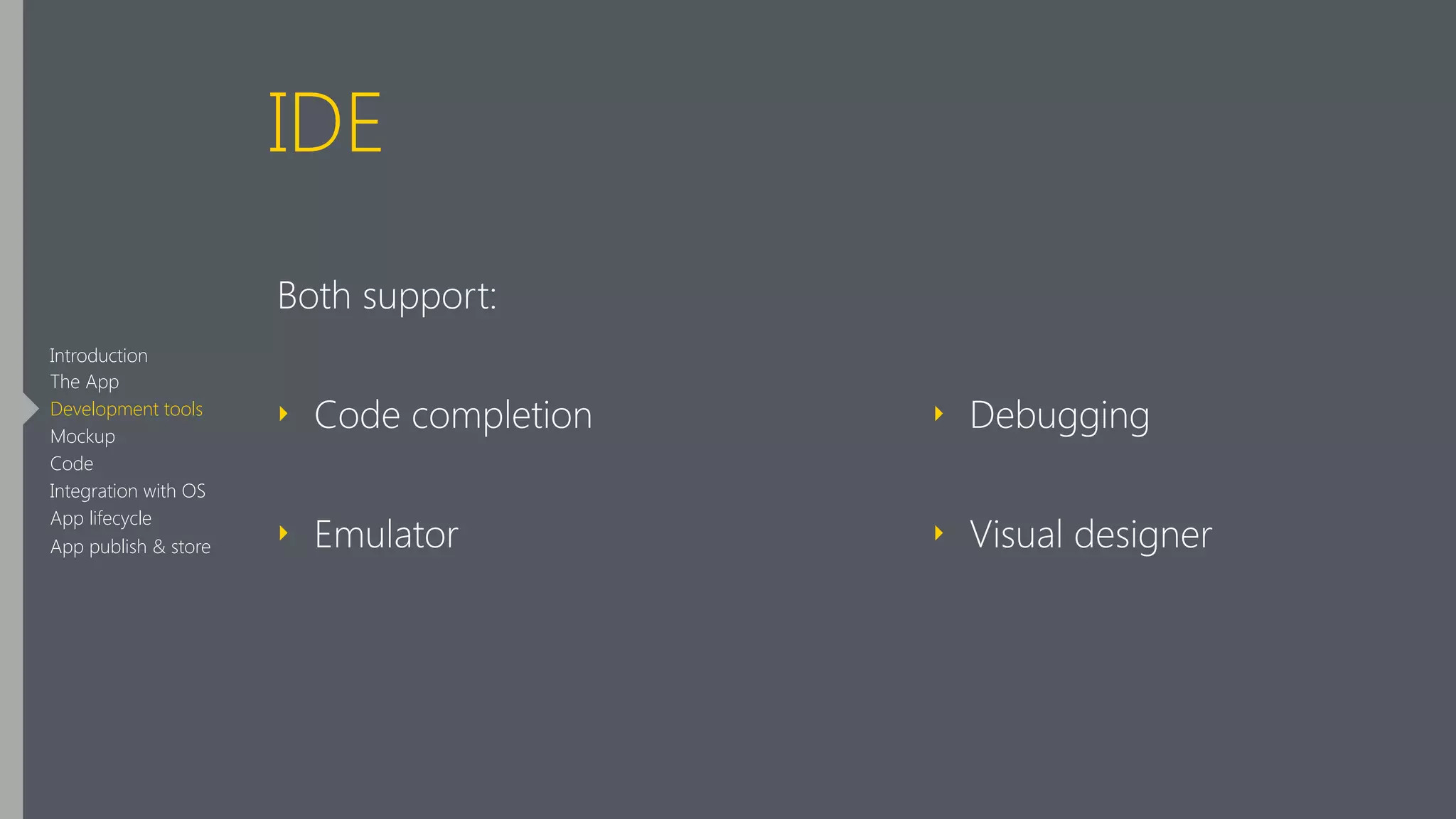 IDE

Introduction
The App
Development tools
Mockup
Code
Integration with OS
App lifecycle
App publish & store

Both support:

Code completion

Emulator

Debugging

Visual designer